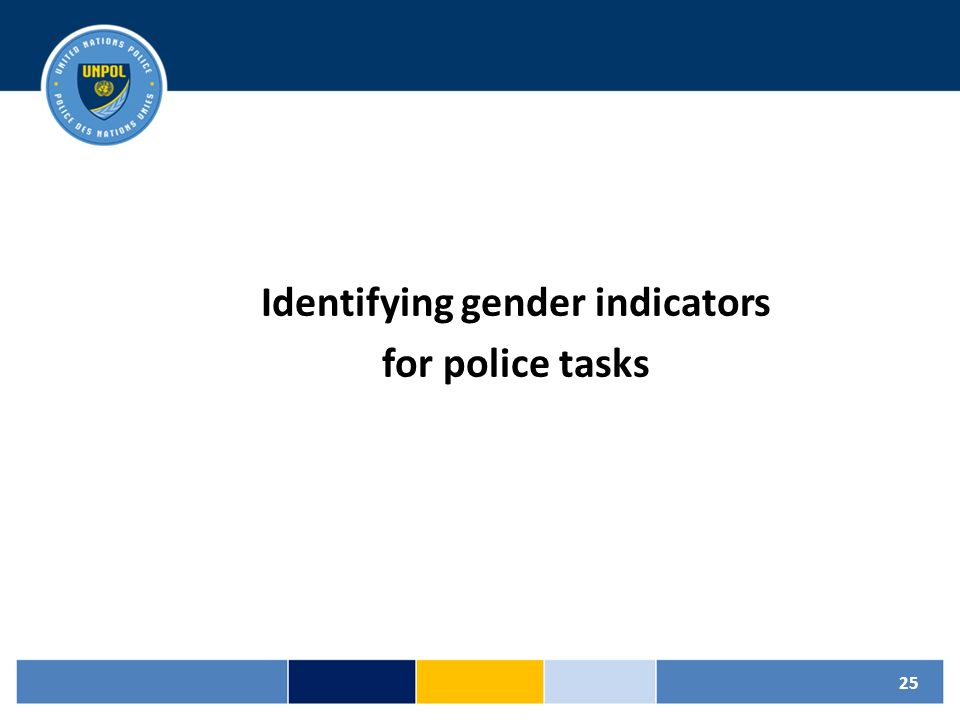 UNITED NATIONS POLICE
UNPOL
POLICE DES NATIONS UNIES

Identifying gender indicators for police tasks

25